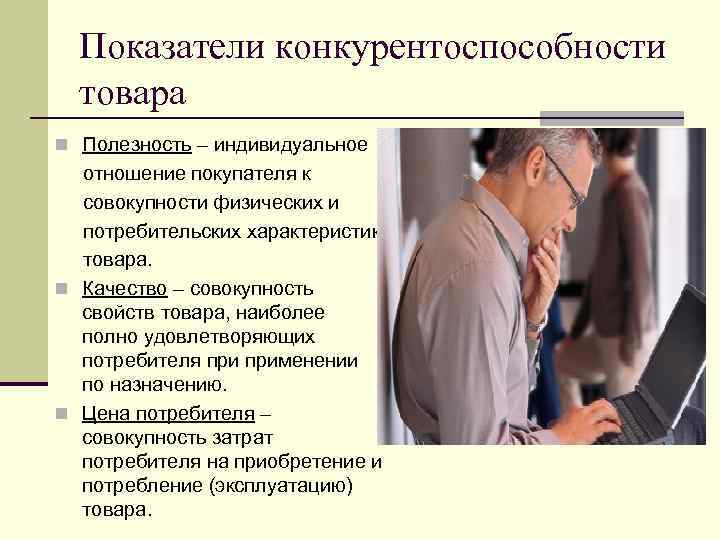 Показатели конкурентоспособности товара

Полезность – индивидуальное отношение покупателя к совокупности физических и потребительских характеристик товара.

Качество – совокупность свойств товара, наиболее полно удовлетворяющих потребителя при применении по назначению.

Цена потребителя – совокупность затрат потребителя на приобретение и потребление (эксплуатацию) товара.